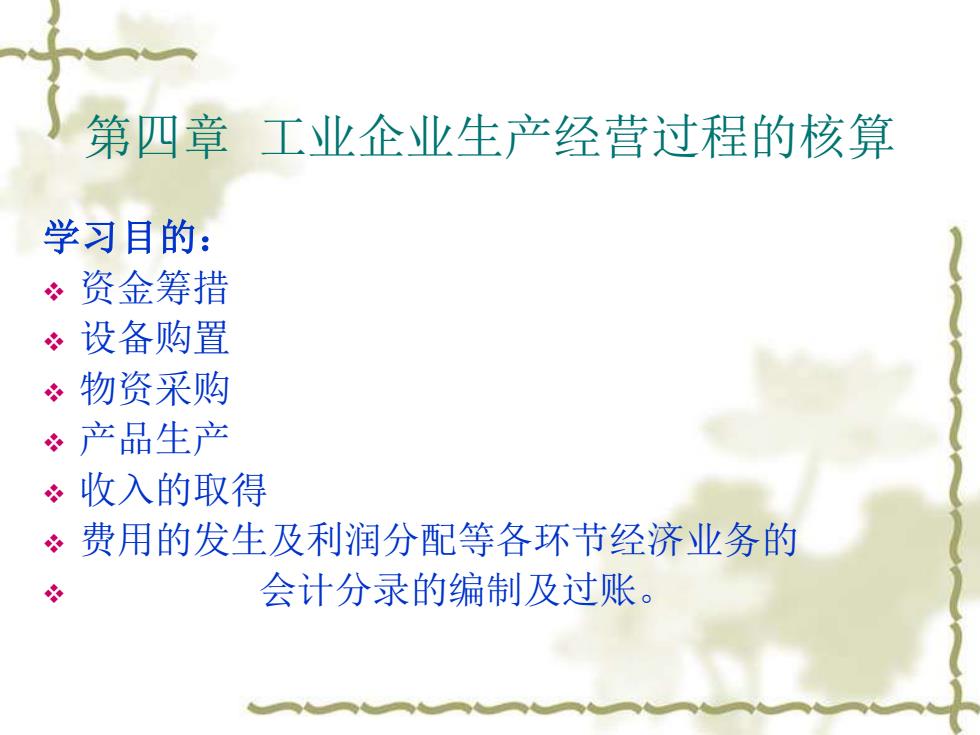 第四章 工业企业生产经营过程的核算

学习目的：

❖ 资金筹措
❖ 设备购置
❖ 物资采购
❖ 产品生产
❖ 收入的取得
❖ 费用的发生及利润分配等各环节经济业务的
❖ 会计分录的编制及过账。